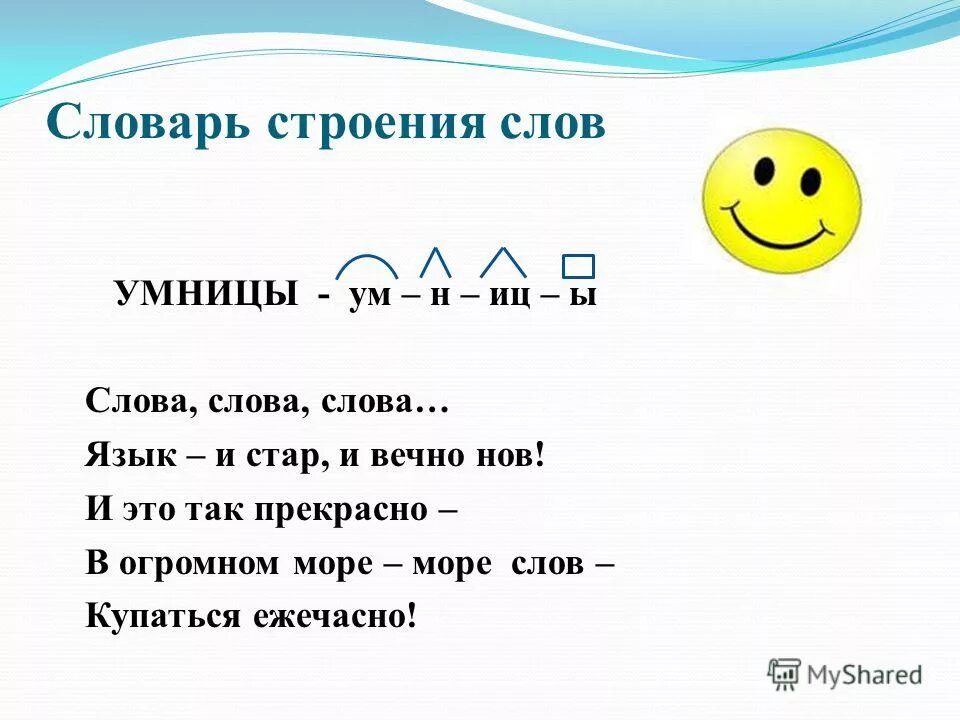 Словарь строения слов

УМНИЦЫ - ум – н – иц – ы

Слова, слова, слова…
Язык – и стар, и вечно нов!
И это так прекрасно –
В огромном море – море слов –
Купаться ежечасно!

MyShared